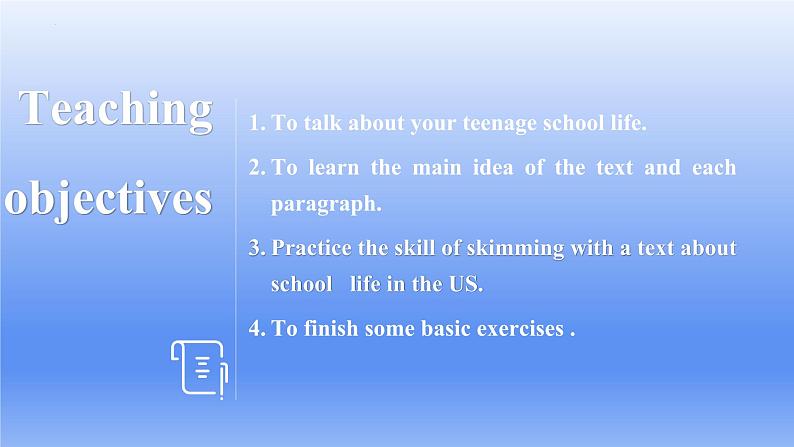 Teaching objectives

1. To talk about your teenage school life.

2. To learn the main idea of the text and each paragraph.

3. Practice the skill of skimming with a text about school life in the US.

4. To finish some basic exercises .